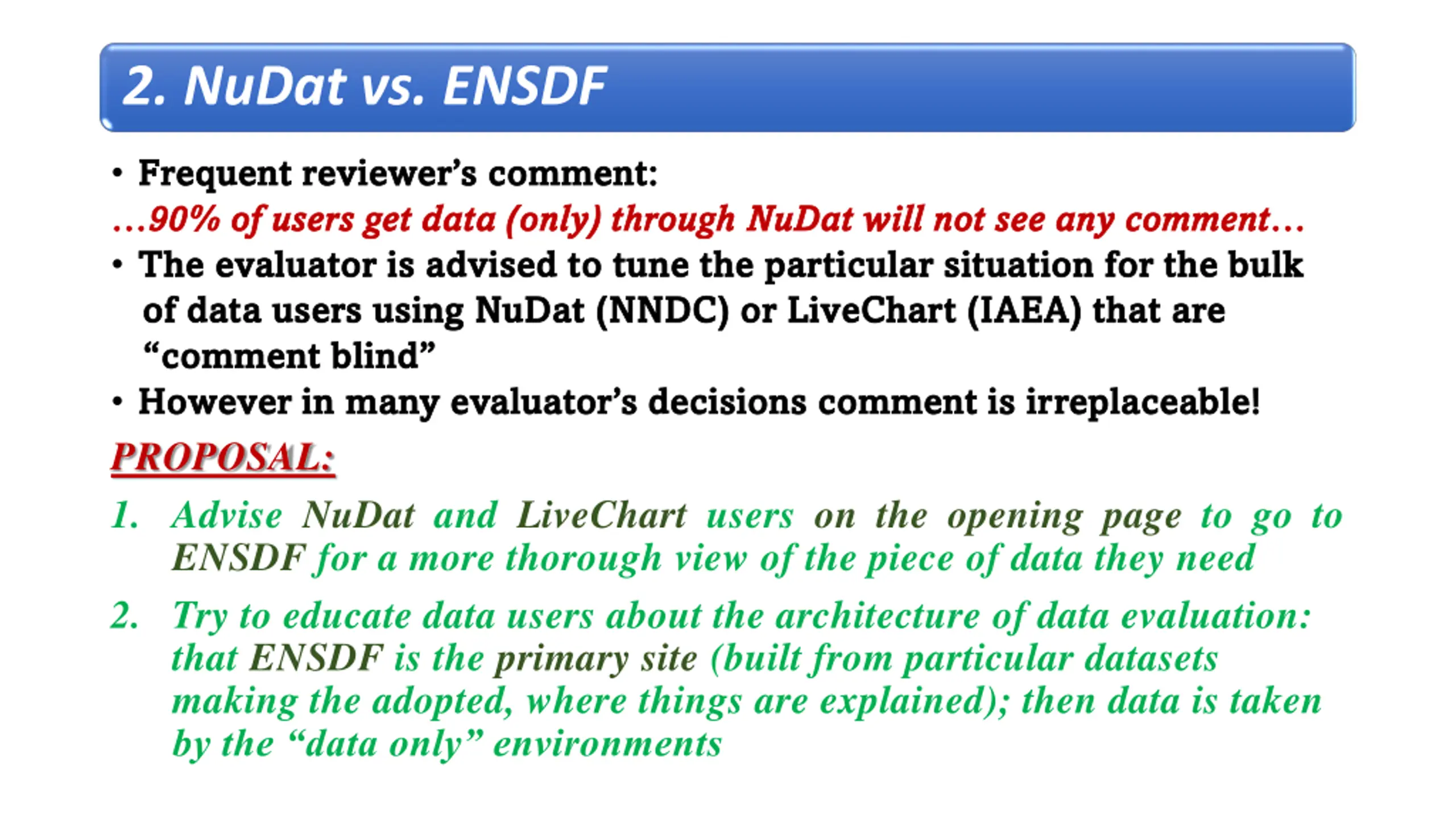 2. NuDat vs. ENSDF

• Frequent reviewer’s comment:

…90% of users get data (only) through NuDat will not see any comment…

• The evaluator is advised to tune the particular situation for the bulk of data users using NuDat (NNDC) or LiveChart (IAEA) that are “comment blind”

• However in many evaluator’s decisions comment is irreplaceable!

PROPOSAL:

1. Advise NuDat and LiveChart users on the opening page to go to ENSDF for a more thorough view of the piece of data they need

2. Try to educate data users about the architecture of data evaluation: that ENSDF is the primary site (built from particular datasets making the adopted, where things are explained); then data is taken by the “data only” environments